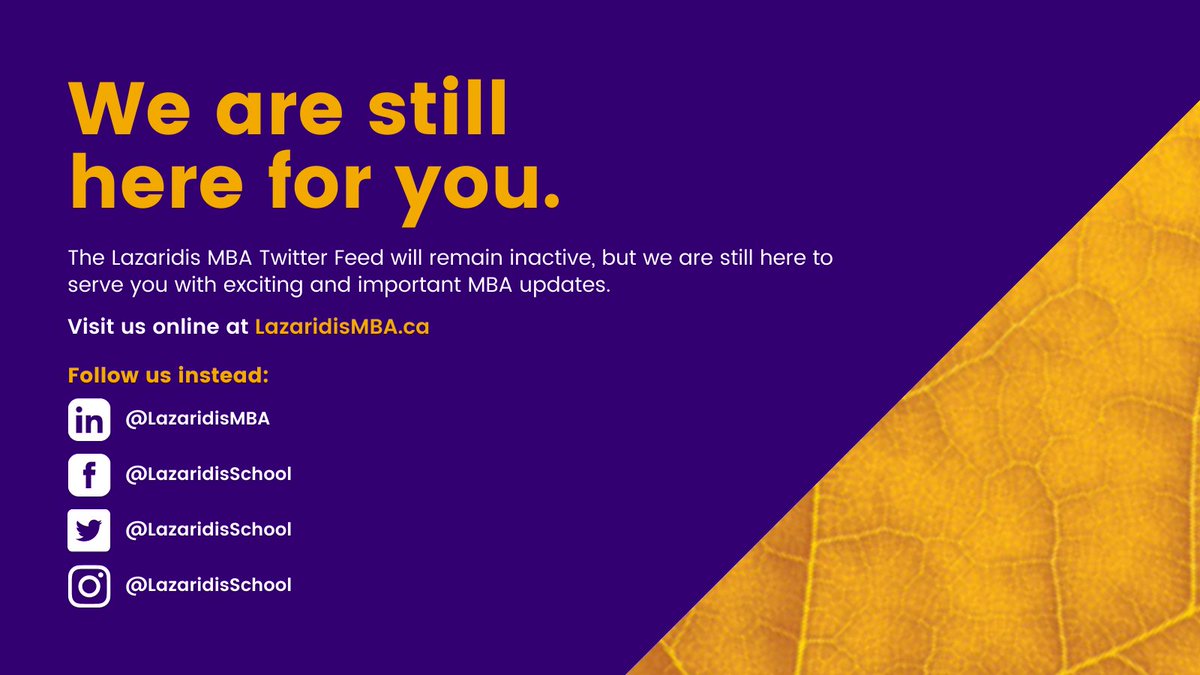 We are still here for you.

The Lazaridis MBA Twitter Feed will remain inactive, but we are still here to serve you with exciting and important MBA updates.

Visit us online at LazaridisMBA.ca

Follow us instead:

in @LazaridisMBA

f @LazaridisSchool

@LazaridisSchool

@LazaridisSchool